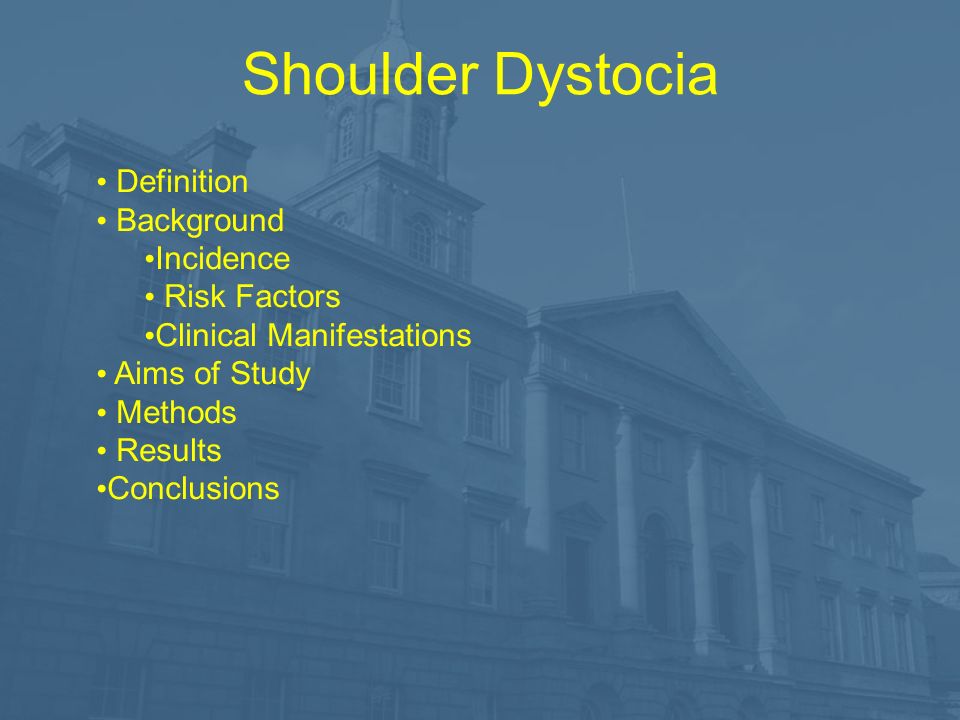 Shoulder Dystocia

• Definition
• Background
•Incidence
• Risk Factors
•Clinical Manifestations
• Aims of Study
• Methods
• Results
•Conclusions